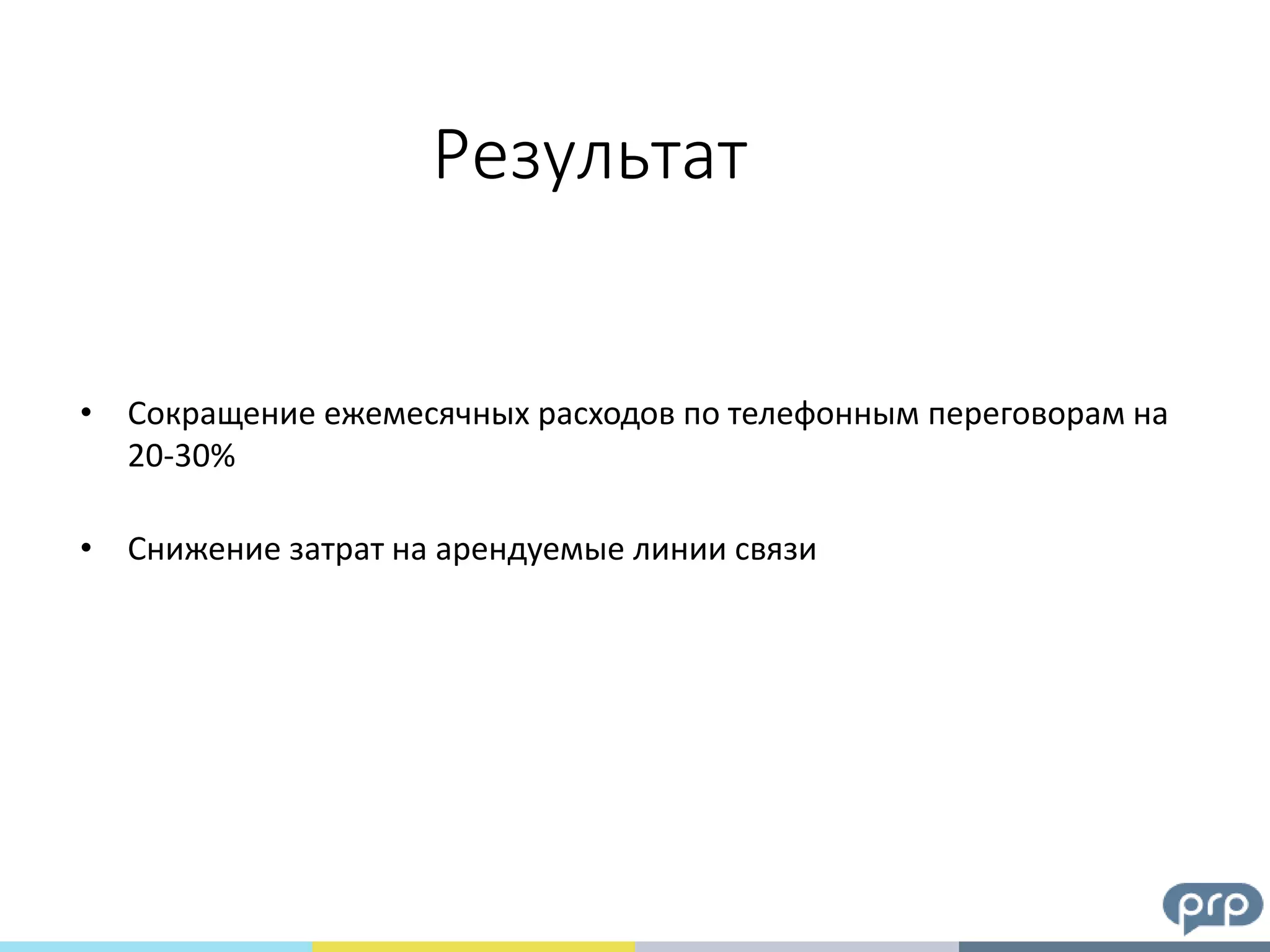 Результат

• Сокращение ежемесячных расходов по телефонным переговорам на 20-30%

• Снижение затрат на арендуемые линии связи

prp